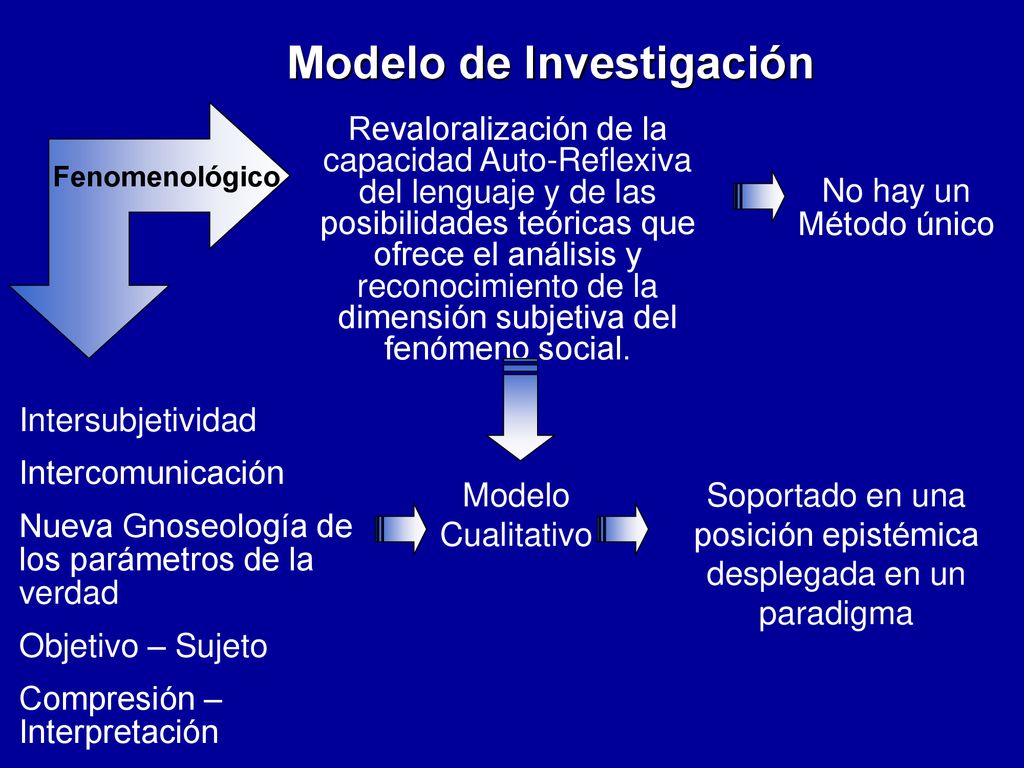 Modelo de Investigación

Fenomenológico

Revaloralización de la capacidad Auto-Reflexiva del lenguaje y de las posibilidades teóricas que ofrece el análisis y reconocimiento de la dimensión subjetiva del fenómeno social.

No hay un Método único

Intersubjetividad

Intercomunicación

Nueva Gnoseología de los parámetros de la verdad

Objetivo – Sujeto

Compresión – Interpretación

Modelo Cualitativo

Soportado en una posición epistémica desplegada en un paradigma